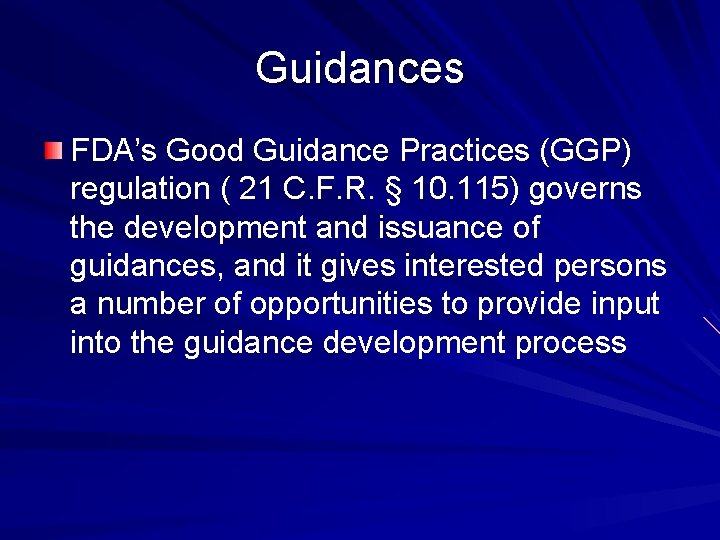 Guidances

FDA’s Good Guidance Practices (GGP) regulation ( 21 C.F.R. § 10.115) governs the development and issuance of guidances, and it gives interested persons a number of opportunities to provide input into the guidance development process